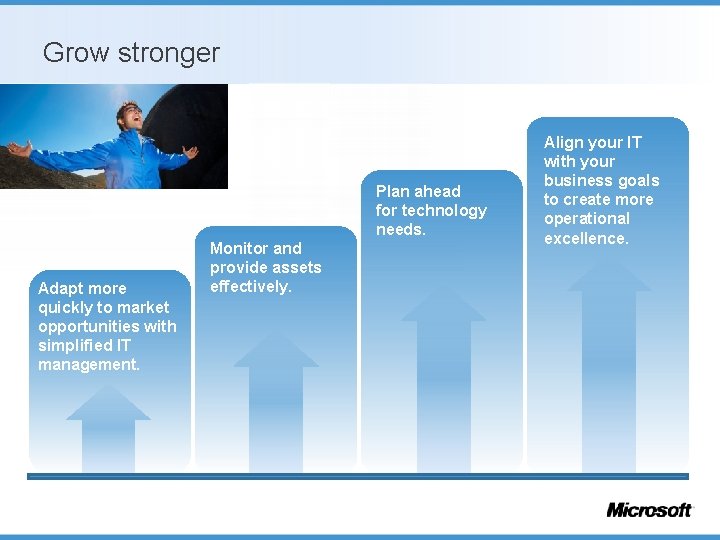 Grow stronger

Adapt more quickly to market opportunities with simplified IT management.

Monitor and provide assets effectively.

Plan ahead for technology needs.

Align your IT with your business goals to create more operational excellence.

Microsoft